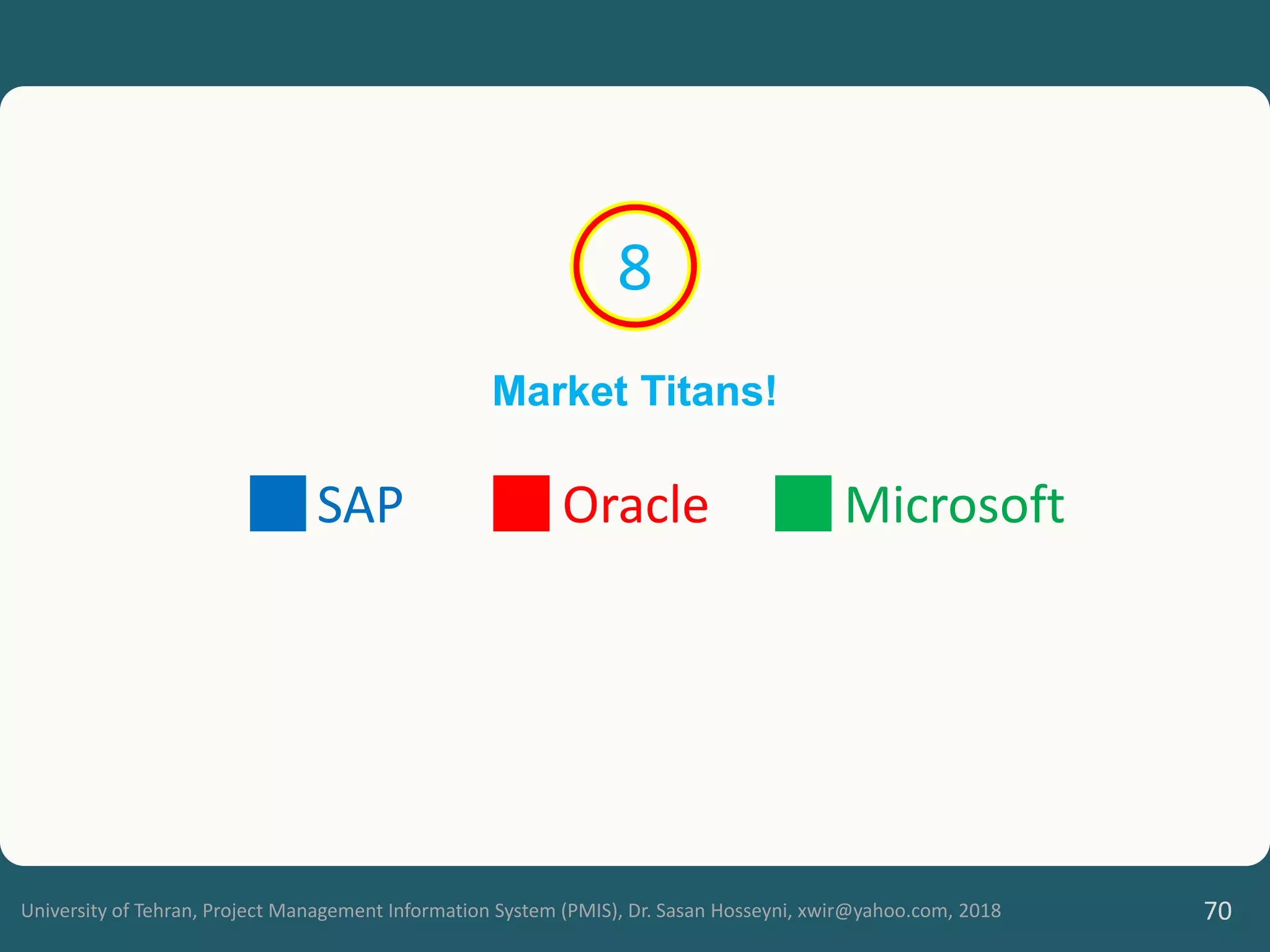 8

Market Titans!

SAP Oracle Microsoft

University of Tehran, Project Management Information System (PMIS), Dr. Sasan Hosseyni, xwir@yahoo.com, 2018

70